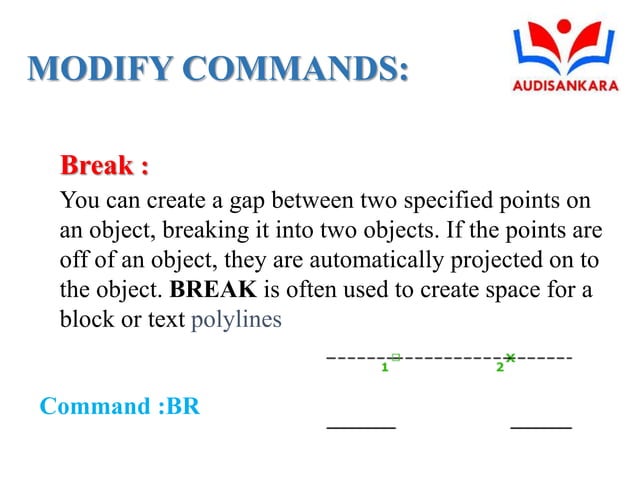 MODIFY COMMANDS:

AUDISANKARA

Break :

You can create a gap between two specified points on an object, breaking it into two objects. If the points are off of an object, they are automatically projected on to the object. BREAK is often used to create space for a block or text polylines

1

2

Command :BR